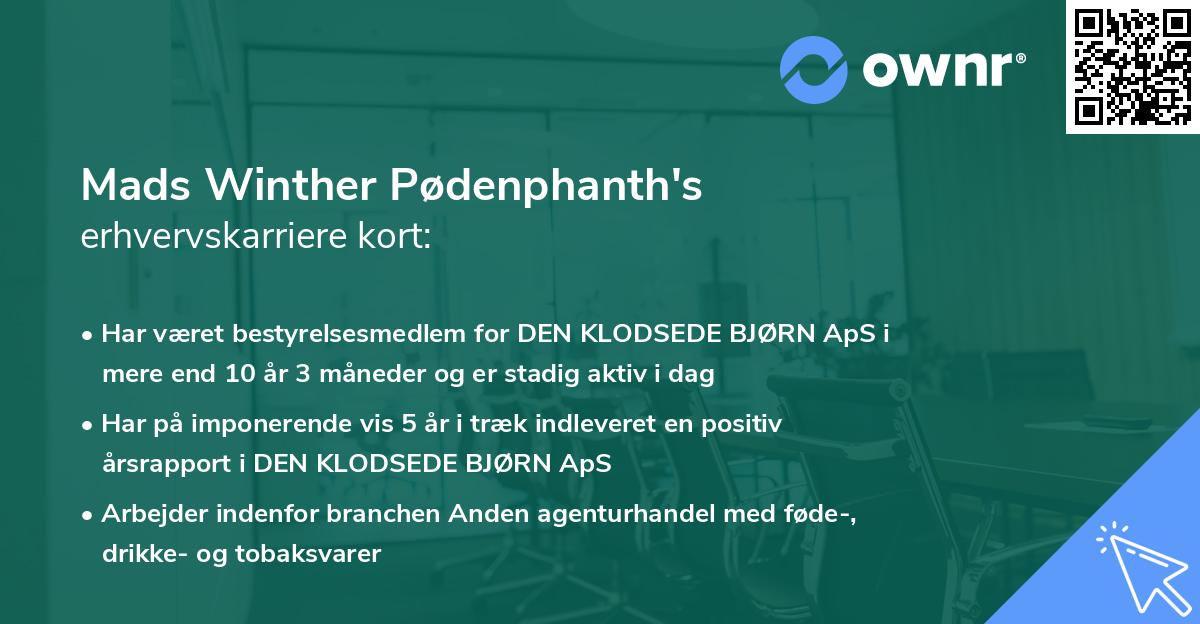 ownr®

Mads Winther Pødenphanth's erhvervskarriere kort:

• Har været bestyrelsesmedlem for DEN KLODSEDE BJØRN ApS i mere end 10 år 3 måneder og er stadig aktiv i dag

• Har på imponerende vis 5 år i træk indleveret en positiv årsrapport i DEN KLODSEDE BJØRN ApS

• Arbejder indenfor branchen Anden agenturhandel med føde-, drikke- og tobaksvarer